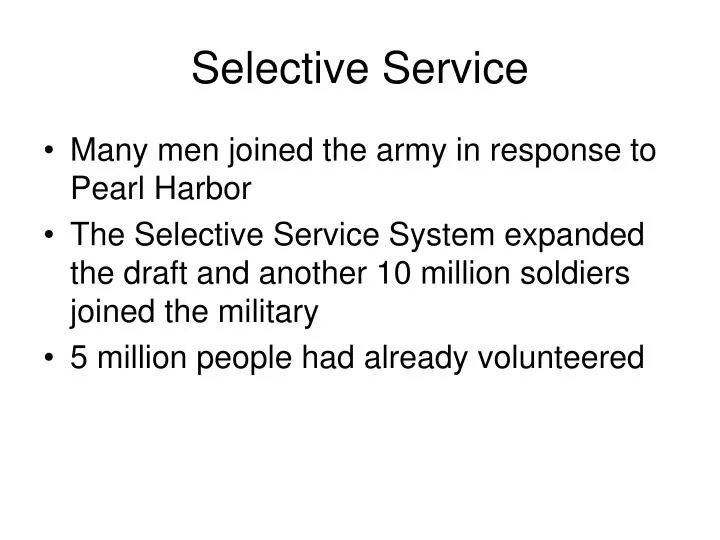 Selective Service

• Many men joined the army in response to Pearl Harbor
• The Selective Service System expanded the draft and another 10 million soldiers joined the military
• 5 million people had already volunteered